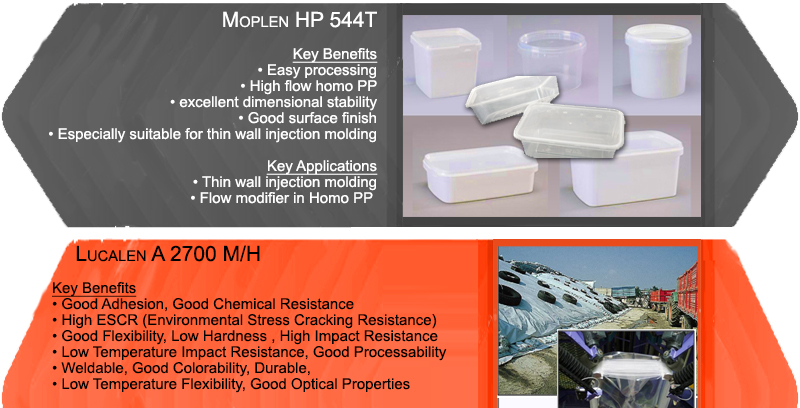 MOPLEN HP 544T

Key Benefits
• Easy processing
• High flow homo PP
• excellent dimensional stability
• Good surface finish
• Especially suitable for thin wall injection molding

Key Applications
• Thin wall injection molding
• Flow modifier in Homo PP

LUCALEN A 2700 M/H

Key Benefits
• Good Adhesion, Good Chemical Resistance
• High ESCR (Environmental Stress Cracking Resistance)
• Good Flexibility, Low Hardness , High Impact Resistance
• Low Temperature Impact Resistance, Good Processability
• Weldable, Good Colorability, Durable,
• Low Temperature Flexibility, Good Optical Properties